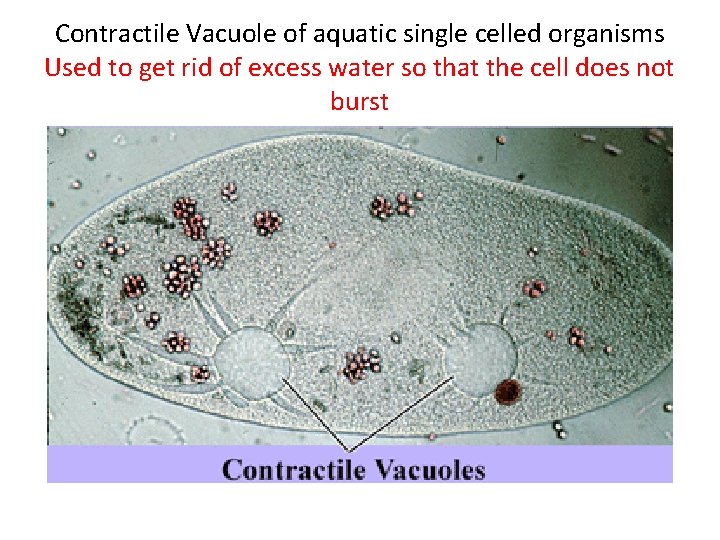 Contractile Vacuole of aquatic single celled organisms
Used to get rid of excess water so that the cell does not burst

Contractile Vacuoles